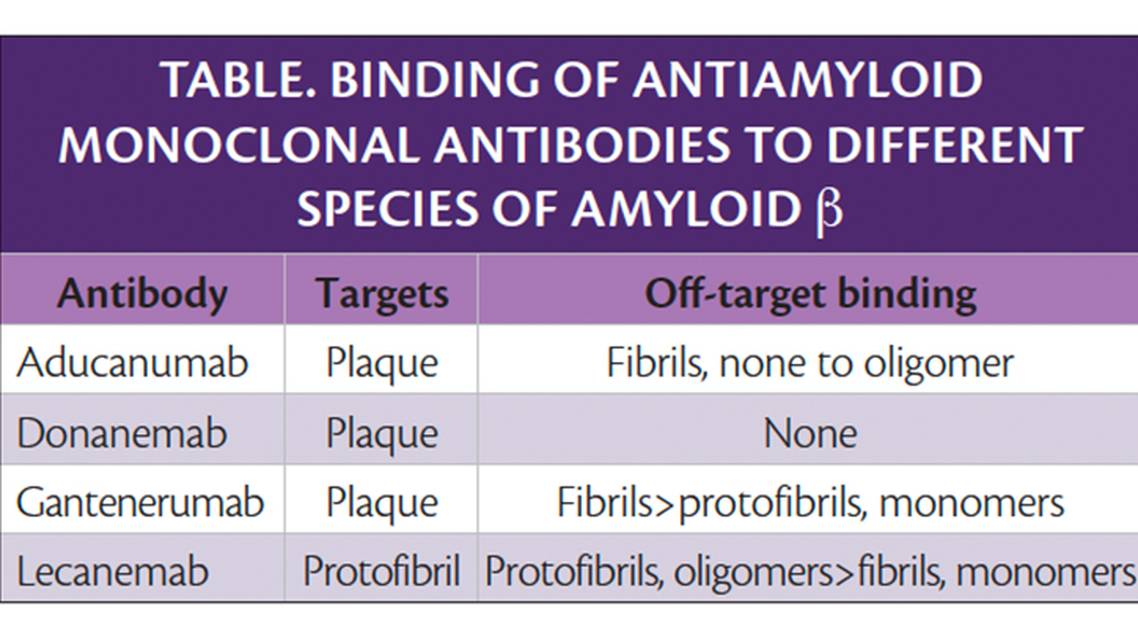 TABLE. BINDING OF ANTIAMYLOID MONOCLONAL ANTIBODIES TO DIFFERENT SPECIES OF AMYLOID β

| Antibody | Targets | Off-target binding |
|---|---|---|
| Aducanumab | Plaque | Fibrils, none to oligomer |
| Donanemab | Plaque | None |
| Gantenerumab | Plaque | Fibrils>protofibrils, monomers |
| Lecanemab | Protofibril | Protofibrils, oligomers>fibrils, monomers |